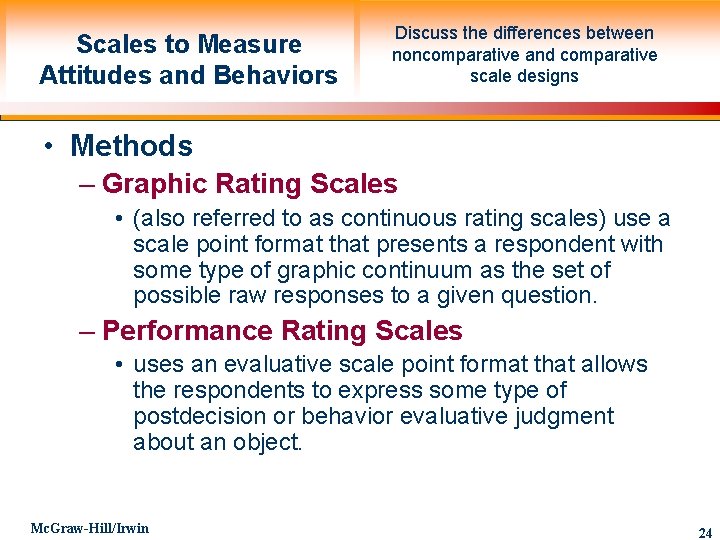 Scales to Measure Attitudes and Behaviors

Discuss the differences between noncomparative and comparative scale designs

• Methods
– Graphic Rating Scales
• (also referred to as continuous rating scales) use a scale point format that presents a respondent with some type of graphic continuum as the set of possible raw responses to a given question.
– Performance Rating Scales
• uses an evaluative scale point format that allows the respondents to express some type of postdecision or behavior evaluative judgment about an object.

McGraw-Hill/Irwin

24